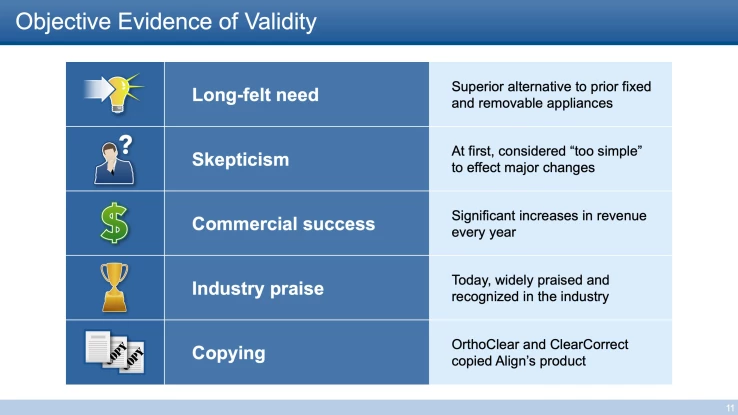 Objective Evidence of Validity

| | | |
|---|---|---|
| | Long-felt need | Superior alternative to prior fixed and removable appliances |
| ? | Skepticism | At first, considered “too simple” to effect major changes |
| $ | Commercial success | Significant increases in revenue every year |
| | Industry praise | Today, widely praised and recognized in the industry |
| COPY COPY | Copying | OrthoClear and ClearCorrect copied Align’s product |

11